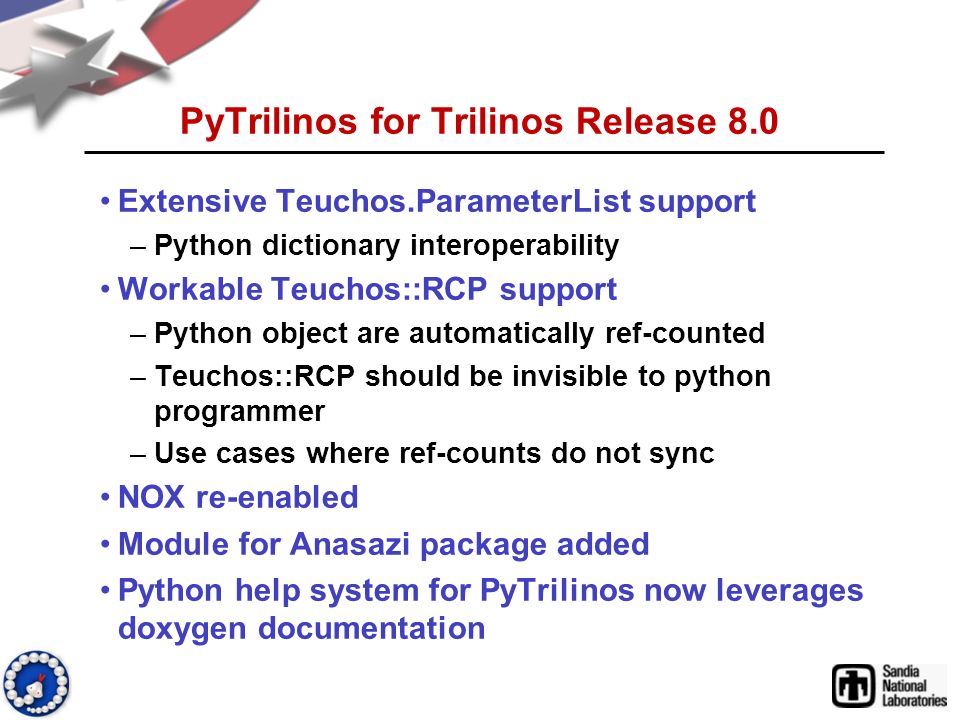 PyTrilinos for Trilinos Release 8.0

• Extensive Teuchos.ParameterList support
  – Python dictionary interoperability
• Workable Teuchos::RCP support
  – Python object are automatically ref-counted
  – Teuchos::RCP should be invisible to python programmer
  – Use cases where ref-counts do not sync
• NOX re-enabled
• Module for Anasazi package added
• Python help system for PyTrilinos now leverages doxygen documentation

Sandia National Laboratories